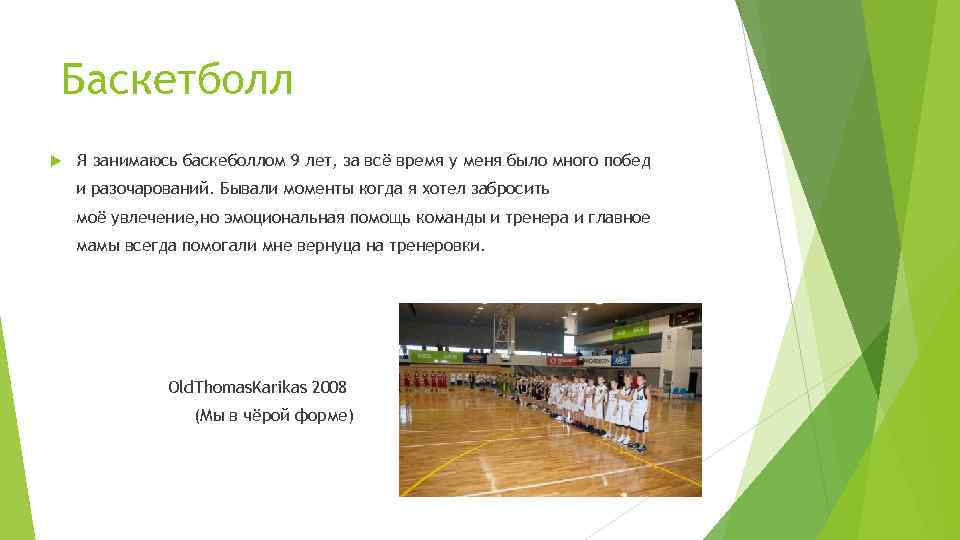 Баскетболл

Я занимаюсь баскеболлом 9 лет, за всё время у меня было много побед и разочарований. Бывали моменты когда я хотел забросить моё увлечение,но эмоциональная помощь команды и тренера и главное мамы всегда помогали мне вернуца на тренеровки.

OldThomasKarikas 2008
(Мы в чёрой форме)